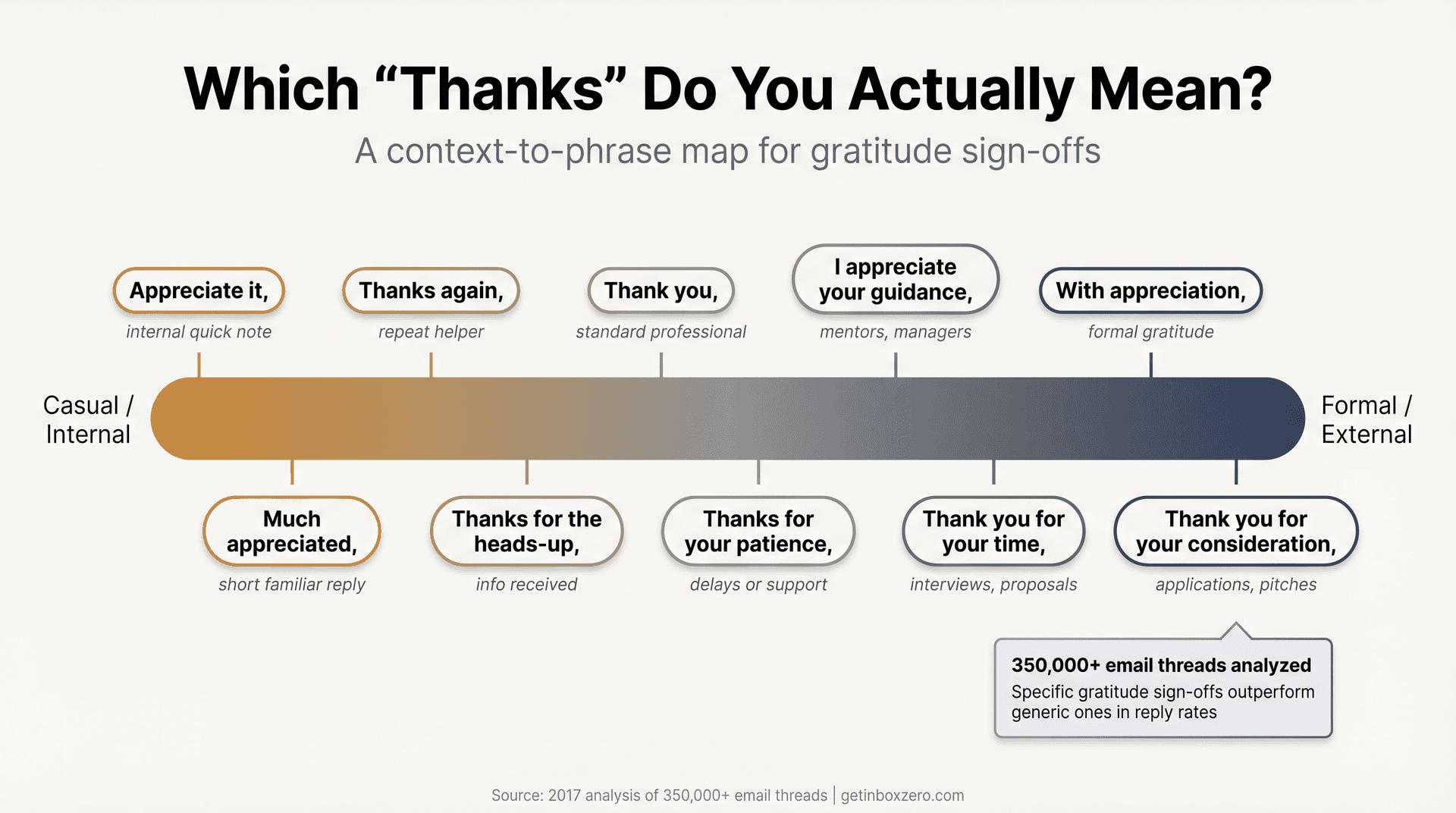 Which “Thanks” Do You Actually Mean?

A context-to-phrase map for gratitude sign-offs

Appreciate it,
internal quick note

Thanks again,
repeat helper

Thank you,
standard professional

I appreciate your guidance,
mentors, managers

With appreciation,
formal gratitude

Casual / Internal

Formal / External

Much appreciated,
short familiar reply

Thanks for the heads-up,
info received

Thanks for your patience,
delays or support

Thank you for your time,
interviews, proposals

Thank you for your consideration,
applications, pitches

350,000+ email threads analyzed
Specific gratitude sign-offs outperform generic ones in reply rates

Source: 2017 analysis of 350,000+ email threads | getinboxzero.com